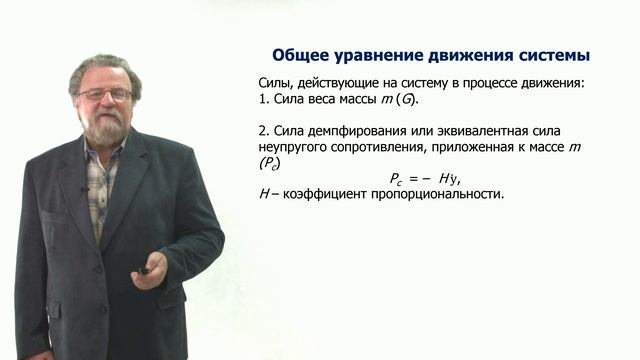 Общее уравнение движения системы

Силы, действующие на систему в процессе движения:
1. Сила веса массы $m$ ($G$).

2. Сила демпфирования или эквивалентная сила неупругого сопротивления, приложенная к массе $m$ ($P_c$)

$P_c = - H\dot{y}$,

$H$ – коэффициент пропорциональности.